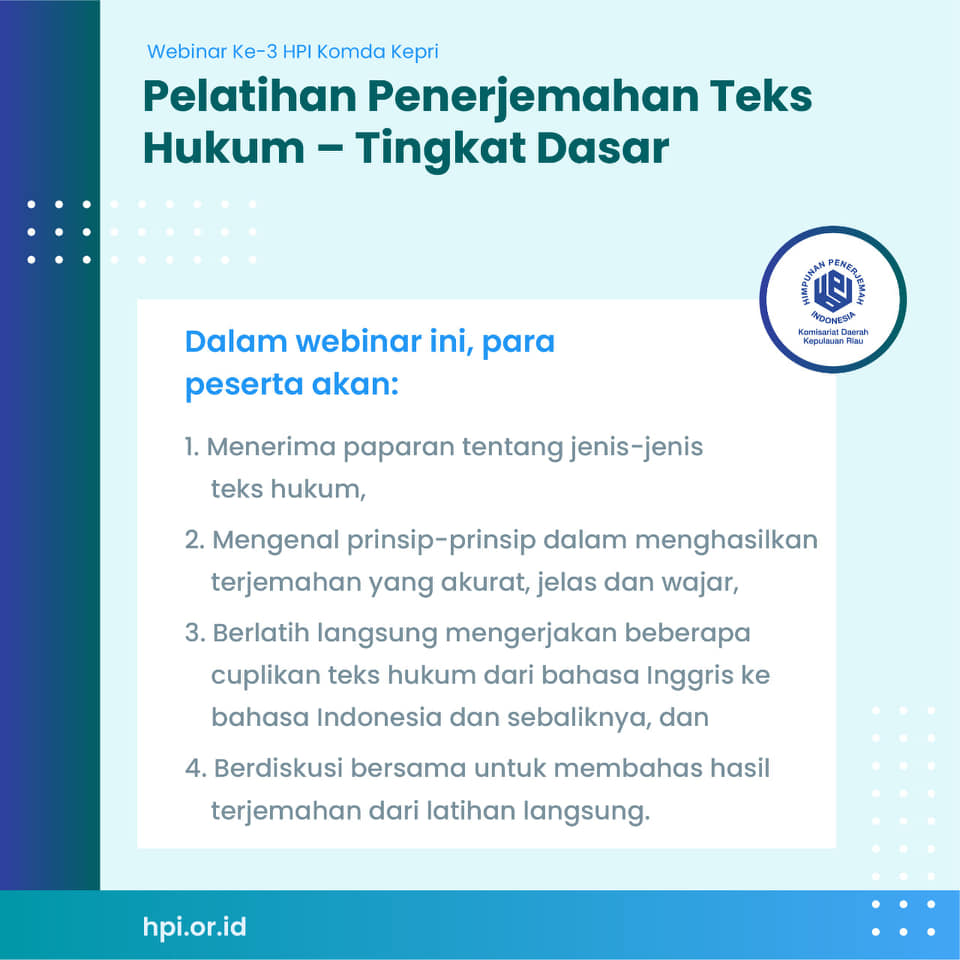 Webinar Ke-3 HPI Komda Kepri

Pelatihan Penerjemahan Teks Hukum – Tingkat Dasar

HIMPUNAN PENERJEMAH INDONESIA
Komisariat Daerah Kepulauan Riau

Dalam webinar ini, para peserta akan:

1. Menerima paparan tentang jenis-jenis teks hukum,

2. Mengenal prinsip-prinsip dalam menghasilkan terjemahan yang akurat, jelas dan wajar,

3. Berlatih langsung mengerjakan beberapa cuplikan teks hukum dari bahasa Inggris ke bahasa Indonesia dan sebaliknya, dan

4. Berdiskusi bersama untuk membahas hasil terjemahan dari latihan langsung.

hpi.or.id